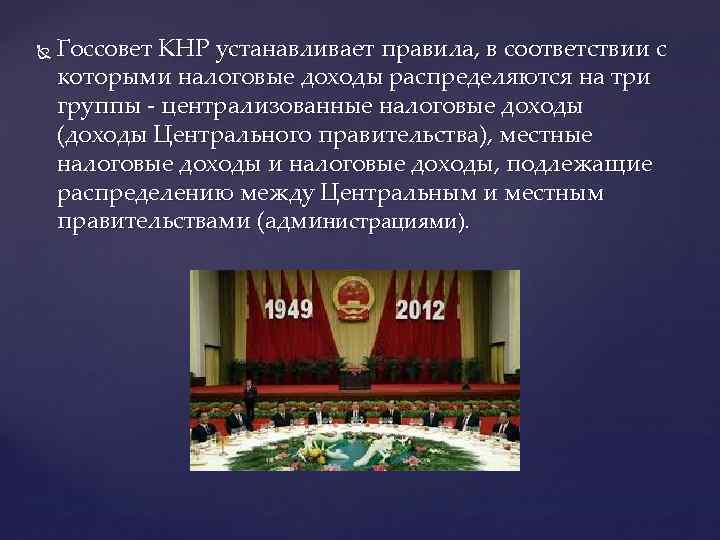 Госсовет КНР устанавливает правила, в соответствии с которыми налоговые доходы распределяются на три группы - централизованные налоговые доходы (доходы Центрального правительства), местные налоговые доходы и налоговые доходы, подлежащие распределению между Центральным и местным правительствами (администрациями).

1949 2012